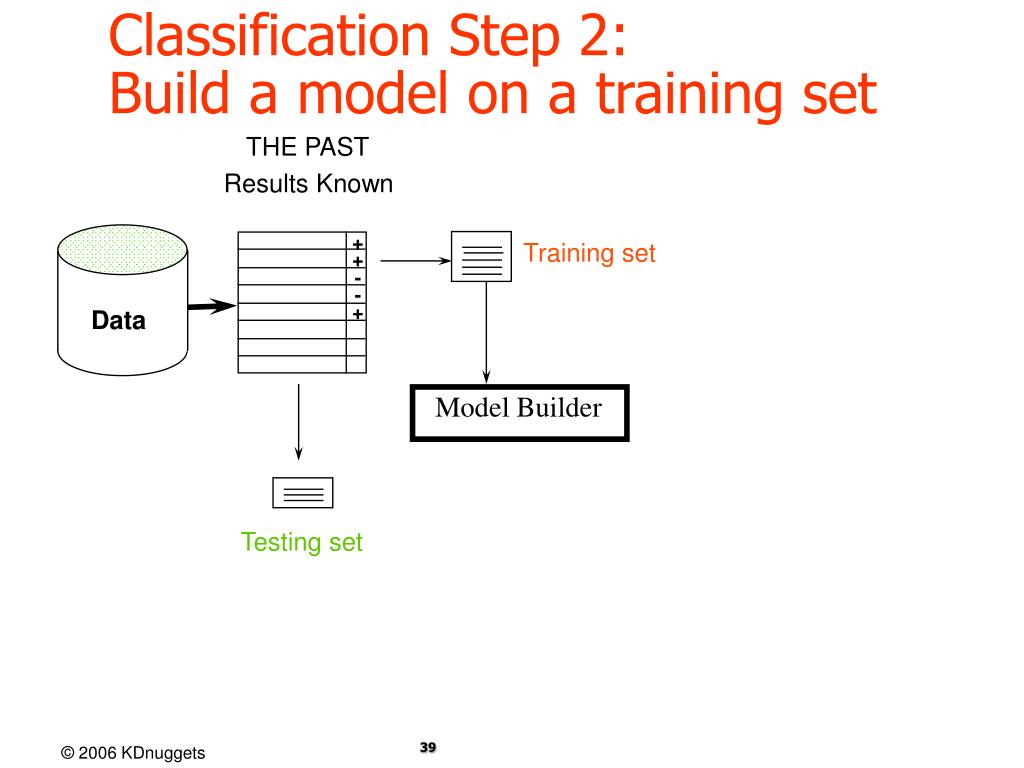 Classification Step 2:
Build a model on a training set

THE PAST
Results Known

Data

+
+
-
-
+

Training set

Model Builder

Testing set

© 2006 KDnuggets

39